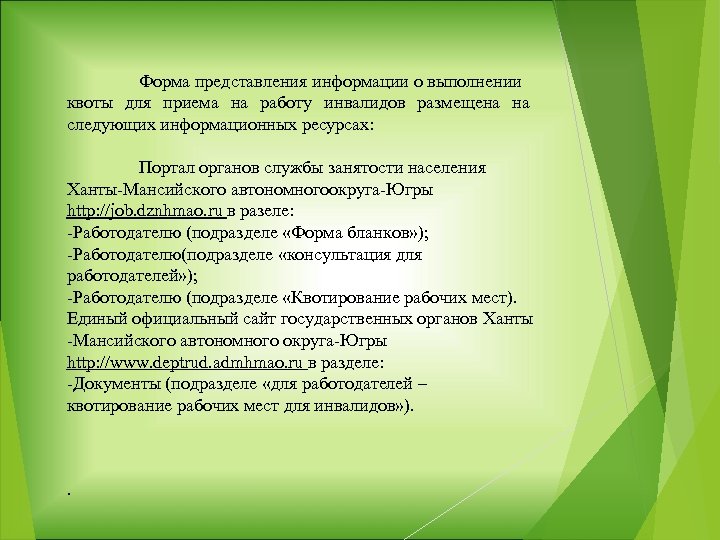 Форма представления информации о выполнении квоты для приема на работу инвалидов размещена на следующих информационных ресурсах:

Портал органов службы занятости населения Ханты-Мансийского автономногоокруга-Югры http://job.dznhmao.ru в разеле:
-Работодателю (подразделе «Форма бланков»);
-Работодателю(подразделе «консультация для работодателей»);
-Работодателю (подразделе «Квотирование рабочих мест).
Единый официальный сайт государственных органов Ханты -Мансийского автономного округа-Югры http://www.deptrud.admhmao.ru в разделе:
-Документы (подразделе «для работодателей – квотирование рабочих мест для инвалидов»).

.